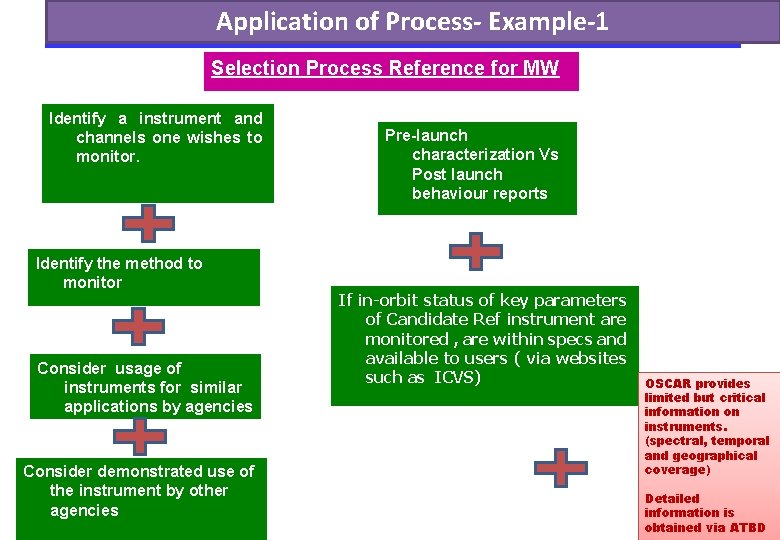 Application of Process- Example-1

Selection Process Reference for MW

Identify a instrument and channels one wishes to monitor.

Identify the method to monitor

Consider usage of instruments for similar applications by agencies

Consider demonstrated use of the instrument by other agencies

Pre-launch characterization Vs Post launch behaviour reports

If in-orbit status of key parameters of Candidate Ref instrument are monitored , are within specs and available to users ( via websites such as ICVS)

OSCAR provides limited but critical information on instruments. (spectral, temporal and geographical coverage)

Detailed information is obtained via ATBD